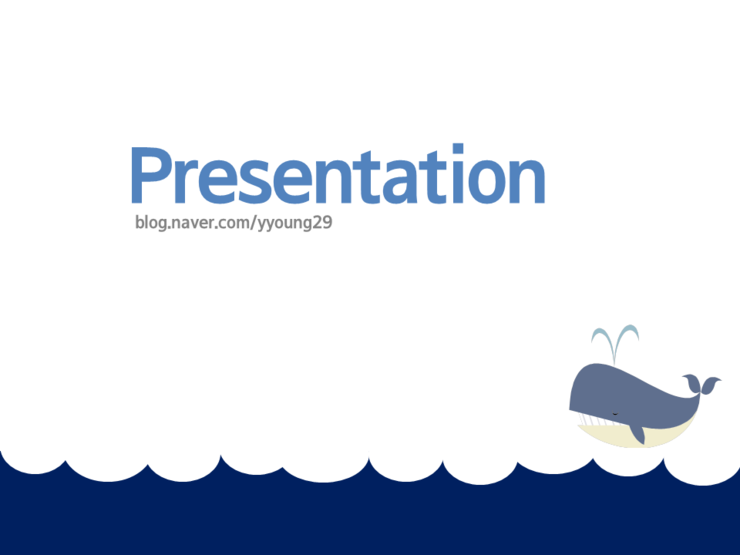 Presentation
blog.naver.com/yyoung29